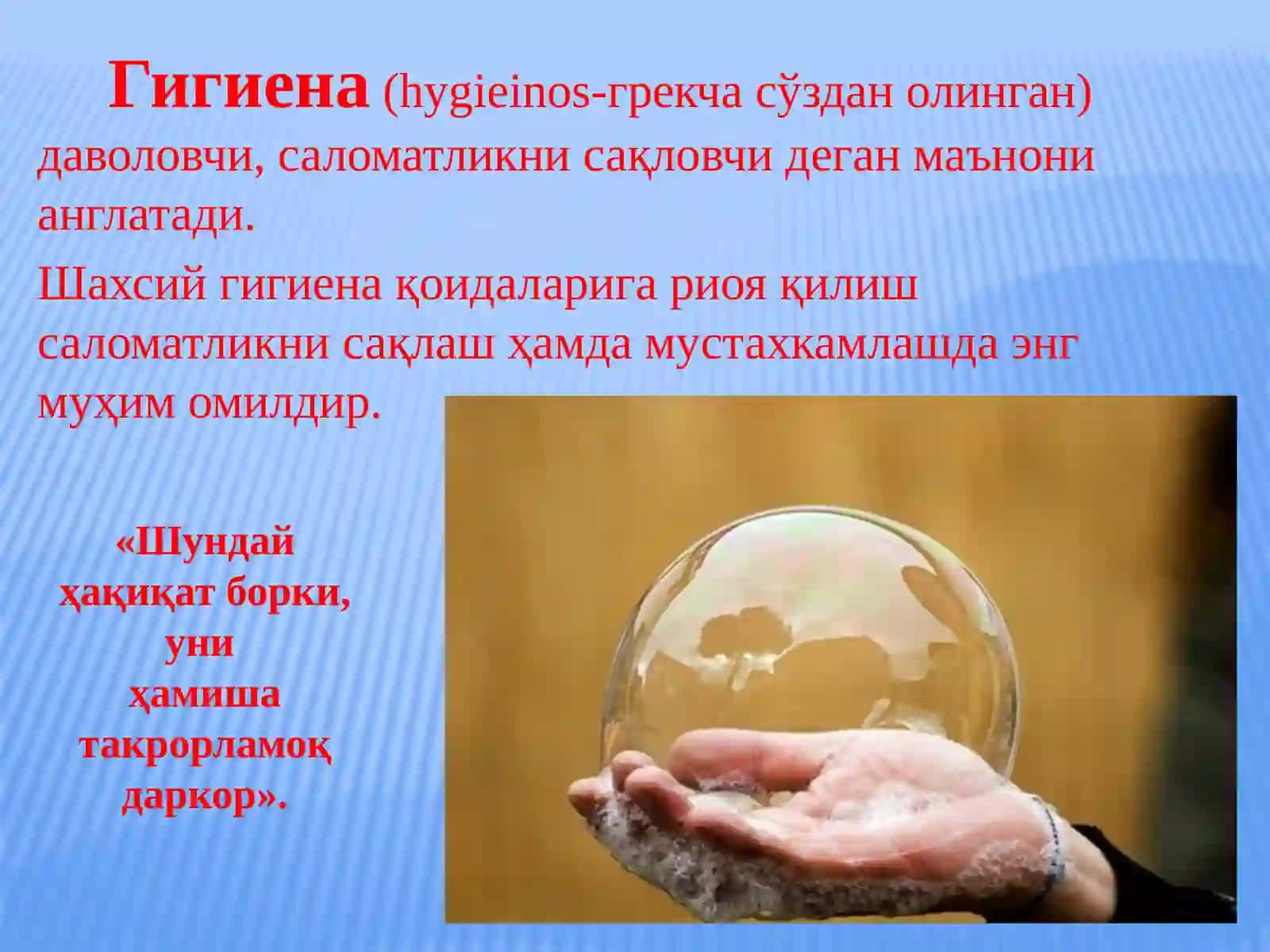 Гигиена (hygieinos-грекча сўздан олинган) даволовчи, саломатликни сақловчи деган маънони англатади.

Шахсий гигиена қоидаларига риоя қилиш саломатликни сақлаш ҳамда мустахкамлашда энг муҳим омилдир.

«Шундай ҳақиқат борки, уни ҳамиша такрорламоқ даркор».